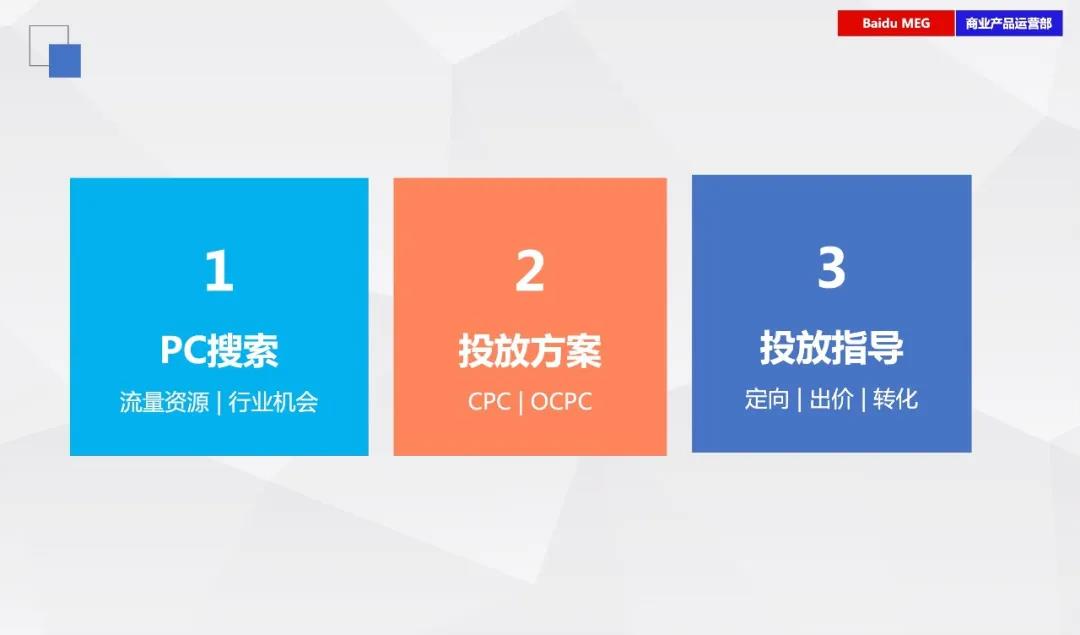 Baidu MEG
商业产品运营部

1
PC搜索
流量资源 | 行业机会

2
投放方案
CPC | OCPC

3
投放指导
定向 | 出价 | 转化